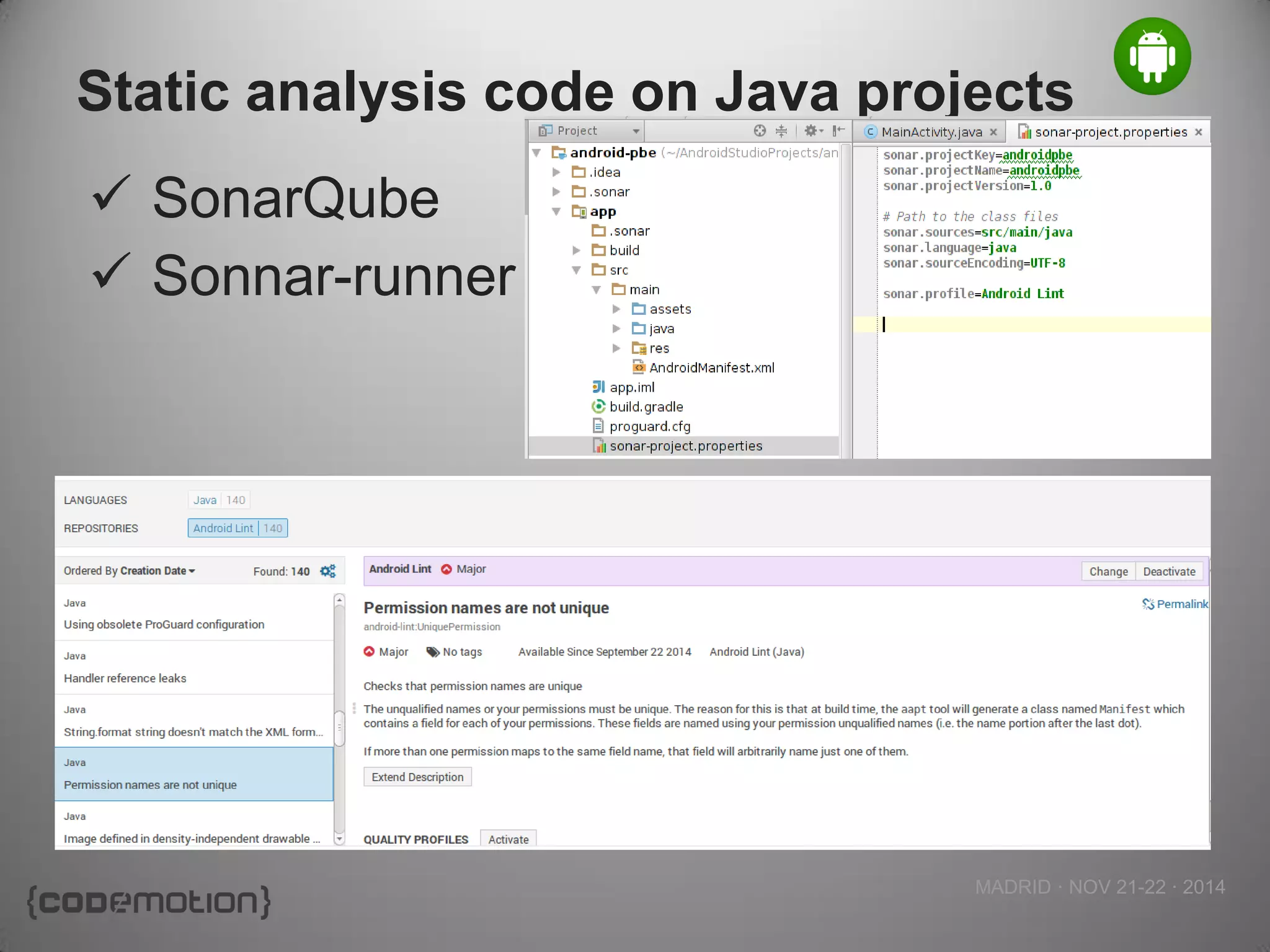 Static analysis code on Java projects

✓ SonarQube
✓ Sonnar-runner

Project

android-pbe (~/AndroidStudioProjects/an
.idea
.sonar
app
.sonar
build
src
main
assets
java
res
AndroidManifest.xml
app.iml
build.gradle
proguard.cfg
sonar-project.properties

MainActivity.java × sonar-project.properties ×

sonar.projectKey=androidpbe
sonar.projectName=androidpbe
sonar.projectVersion=1.0

# Path to the class files
sonar.sources=src/main/java
sonar.language=java
sonar.sourceEncoding=UTF-8

sonar.profile=Android Lint

LANGUAGES Java 140
REPOSITORIES Android Lint 140

Ordered By Creation Date Found: 140

Java
Using obsolete ProGuard configuration

Java
Handler reference leaks

Java
String.format string doesn't match the XML form...

Java
Permission names are not unique

Java
Image defined in density-independent drawable ...

Android Lint Major Change Deactivate

Permission names are not unique
Permalink
android-lint:UniquePermission

Major No tags Available Since September 22 2014 Android Lint (Java)

Checks that permission names are unique

The unqualified names or your permissions must be unique. The reason for this is that at build time, the aapt tool will generate a class named Manifest which contains a field for each of your permissions. These fields are named using your permission unqualified names (i.e. the name portion after the last dot).

If more than one permission maps to the same field name, that field will arbitrarily name just one of them.

Extend Description

QUALITY PROFILES Activate

{codemotion}

MADRID · NOV 21-22 · 2014